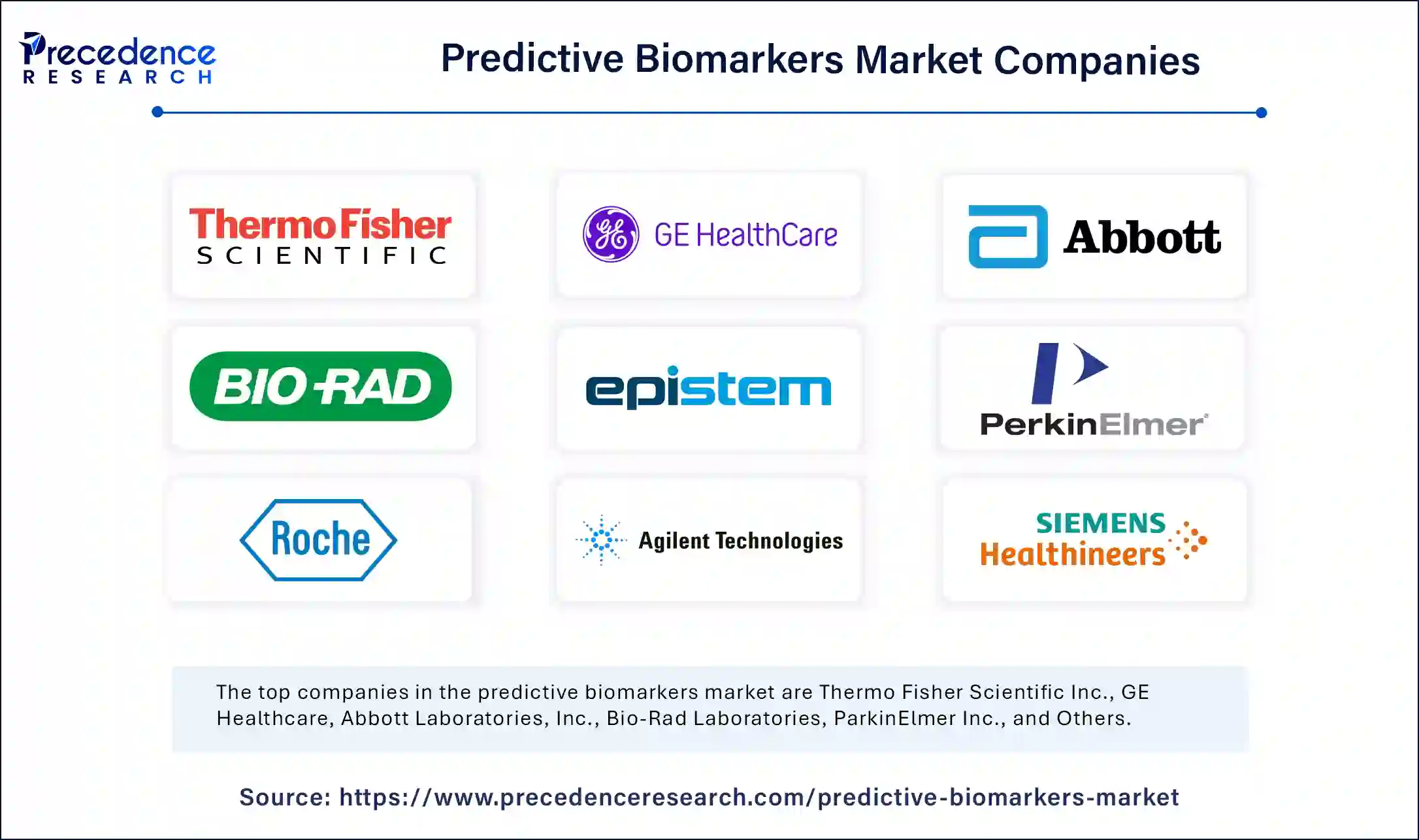 Precedence RESEARCH

Predictive Biomarkers Market Companies

ThermoFisher SCIENTIFIC

GE HealthCare

Abbott

BIO-RAD

epistem

PerkinElmer

Roche

Agilent Technologies

SIEMENS Healthineers

The top companies in the predictive biomarkers market are Thermo Fisher Scientific Inc., GE Healthcare, Abbott Laboratories, Inc., Bio-Rad Laboratories, ParkinElmer Inc., and Others.

Source: https://www.precedenceresearch.com/predictive-biomarkers-market